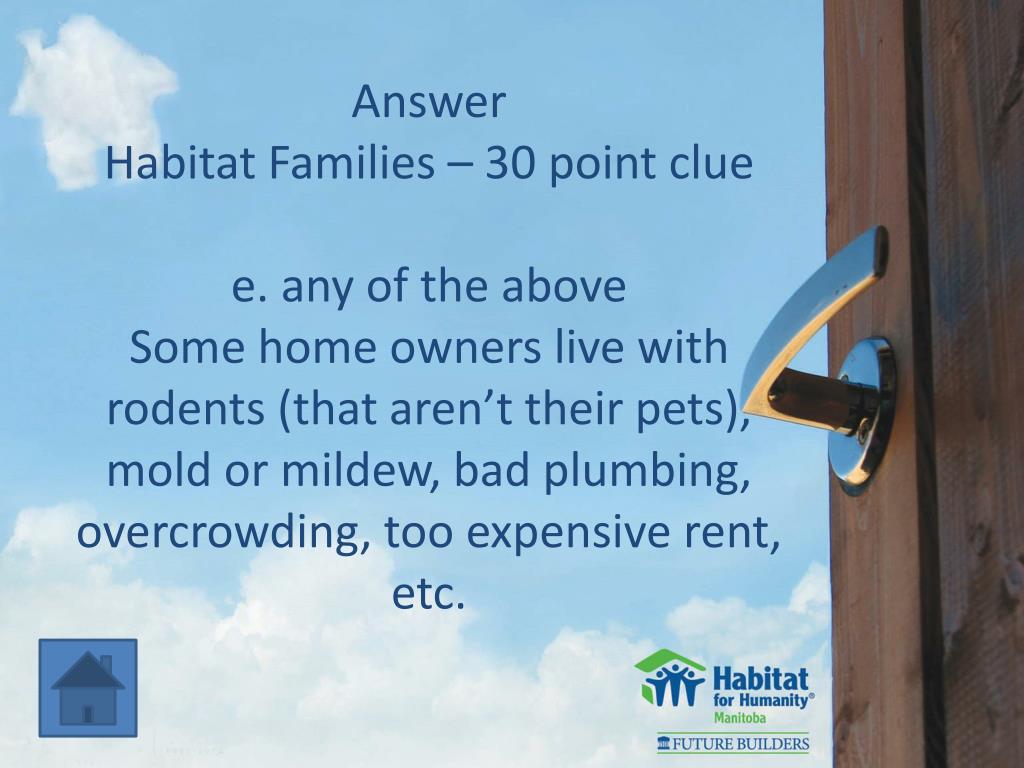 Answer
Habitat Families – 30 point clue

e. any of the above
Some home owners live with rodents (that aren’t their pets), mold or mildew, bad plumbing, overcrowding, too expensive rent, etc.

Habitat for Humanity®
Manitoba
FUTURE BUILDERS